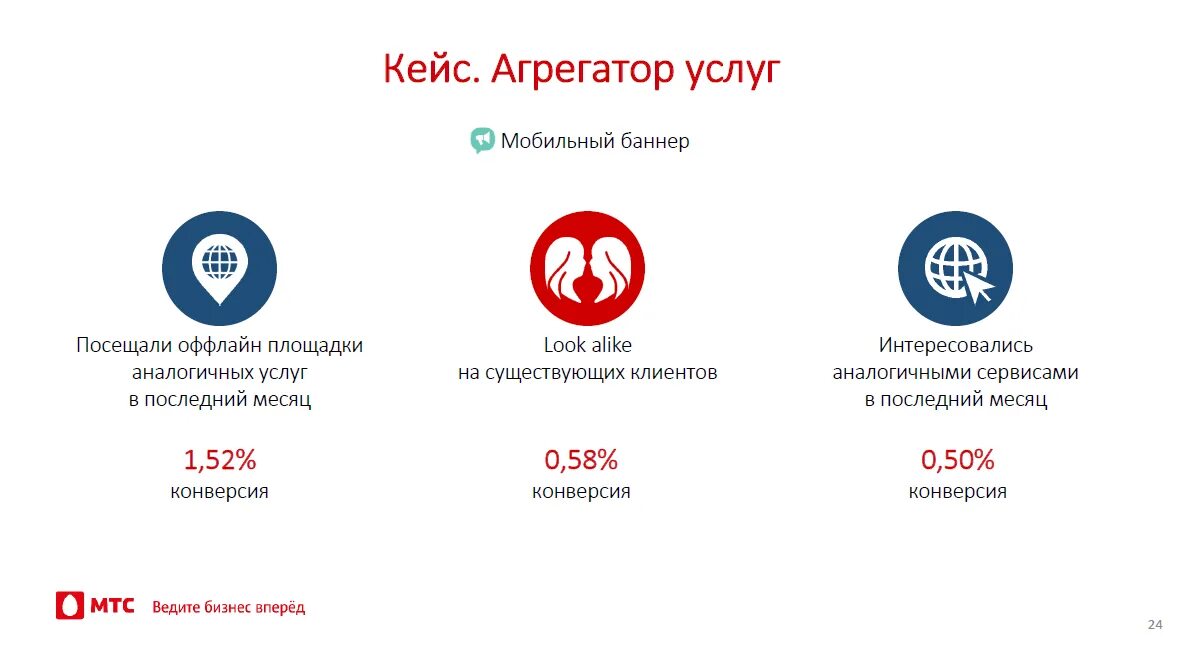 Кейс. Агрегатор услуг

Мобильный баннер

Посещали оффлайн площадки аналогичных услуг в последний месяц

1,52%
конверсия

Look alike
на существующих клиентов

0,58%
конверсия

Интересовались аналогичными сервисами в последний месяц

0,50%
конверсия

МТС Ведите бизнес вперёд

24